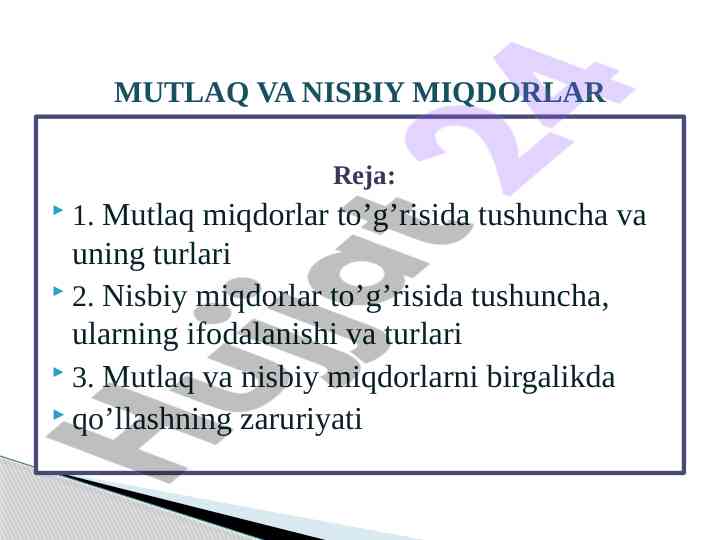 MUTLAQ VA NISBIY MIQDORLAR

Reja:

1. Mutlaq miqdorlar to’g’risida tushuncha va uning turlari

2. Nisbiy miqdorlar to’g’risida tushuncha, ularning ifodalanishi va turlari

3. Mutlaq va nisbiy miqdorlarni birgalikda

qo’llashning zaruriyati

Hujjat 24